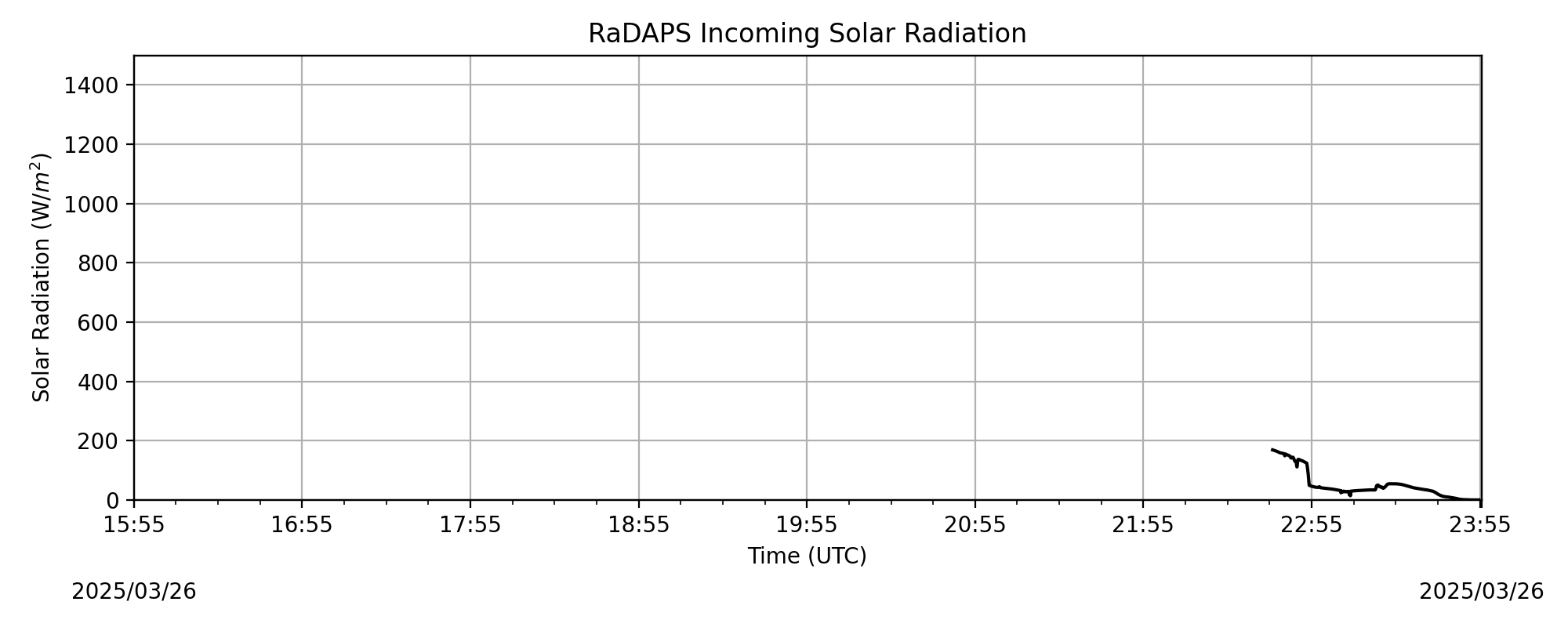 RaDAPS Incoming Solar Radiation

Solar Radiation (W/$m^2$)

1400
1200
1000
800
600
400
200
0

15:55
16:55
17:55
18:55
19:55
20:55
21:55
22:55
23:55

Time (UTC)

2025/03/26

2025/03/26